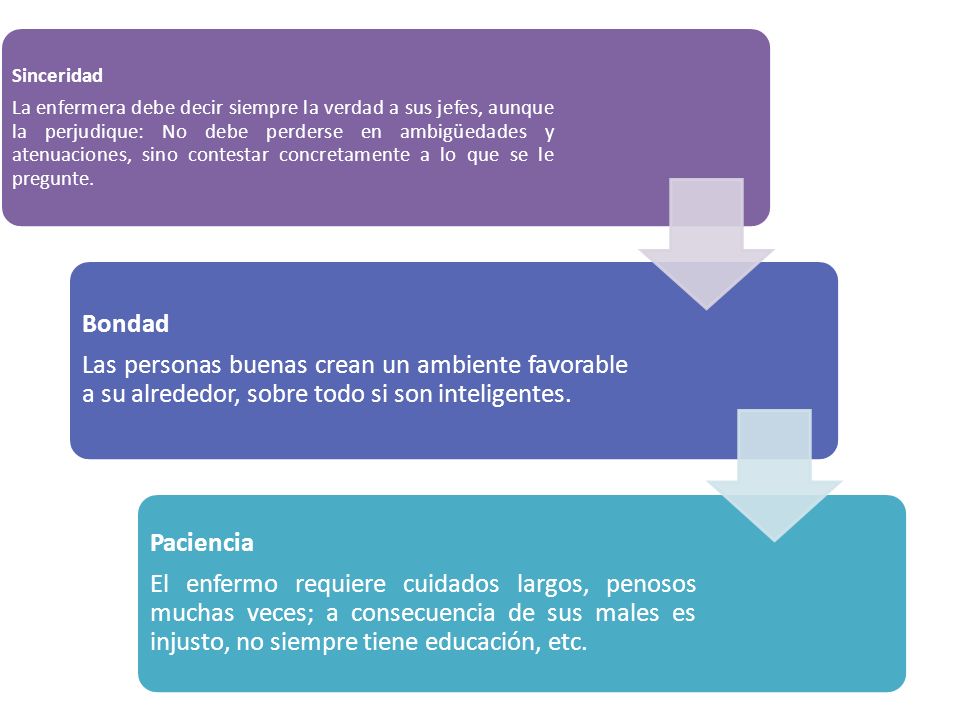 Sinceridad

La enfermera debe decir siempre la verdad a sus jefes, aunque la perjudique: No debe perderse en ambigüedades y atenuaciones, sino contestar concretamente a lo que se le pregunte.

Bondad

Las personas buenas crean un ambiente favorable a su alrededor, sobre todo si son inteligentes.

Paciencia

El enfermo requiere cuidados largos, penosos muchas veces; a consecuencia de sus males es injusto, no siempre tiene educación, etc.